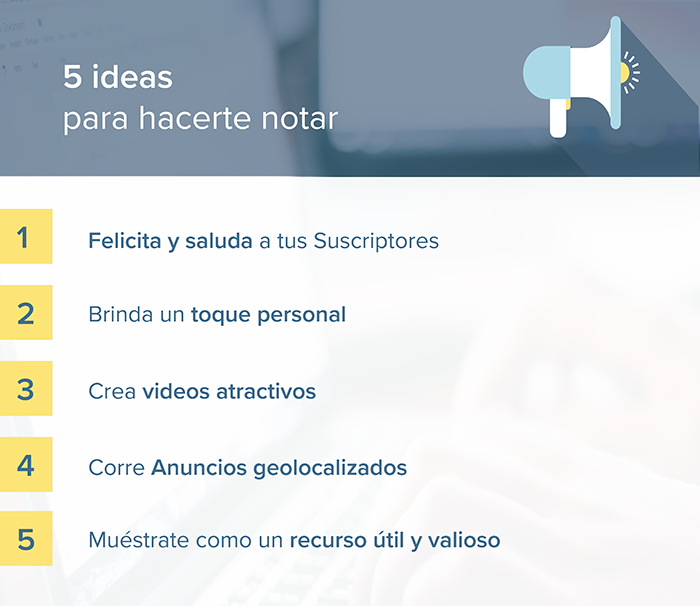 5 ideas
para hacerte notar

1 Felicita y saluda a tus Suscriptores

2 Brinda un toque personal

3 Crea videos atractivos

4 Corre Anuncios geolocalizados

5 Muéstrate como un recurso útil y valioso